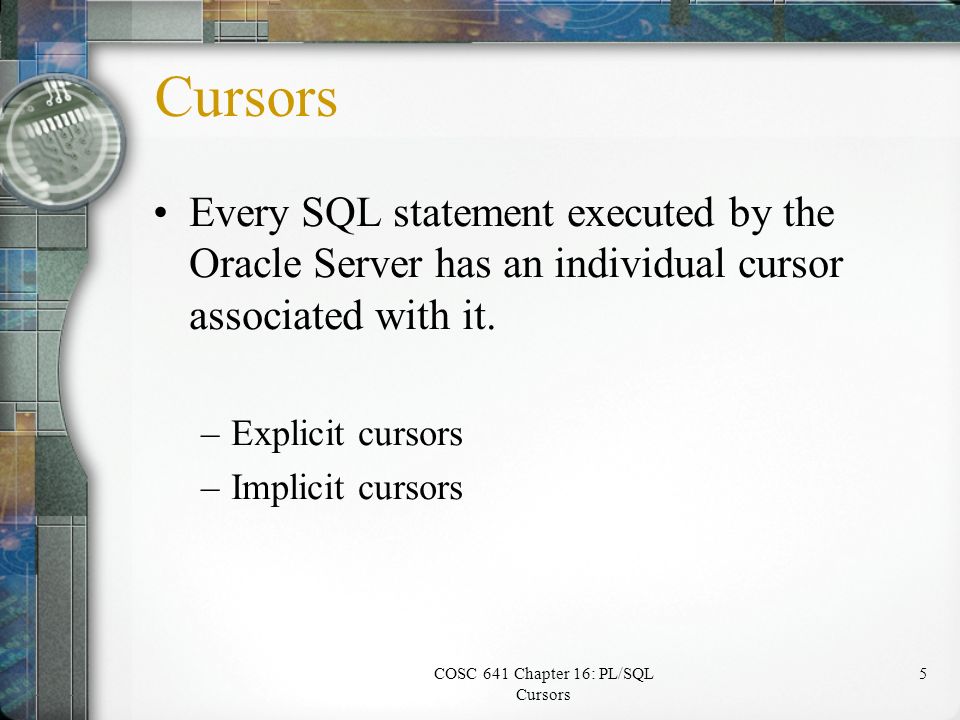 Cursors

• Every SQL statement executed by the Oracle Server has an individual cursor associated with it.

– Explicit cursors
– Implicit cursors

COSC 641 Chapter 16: PL/SQL Cursors

5